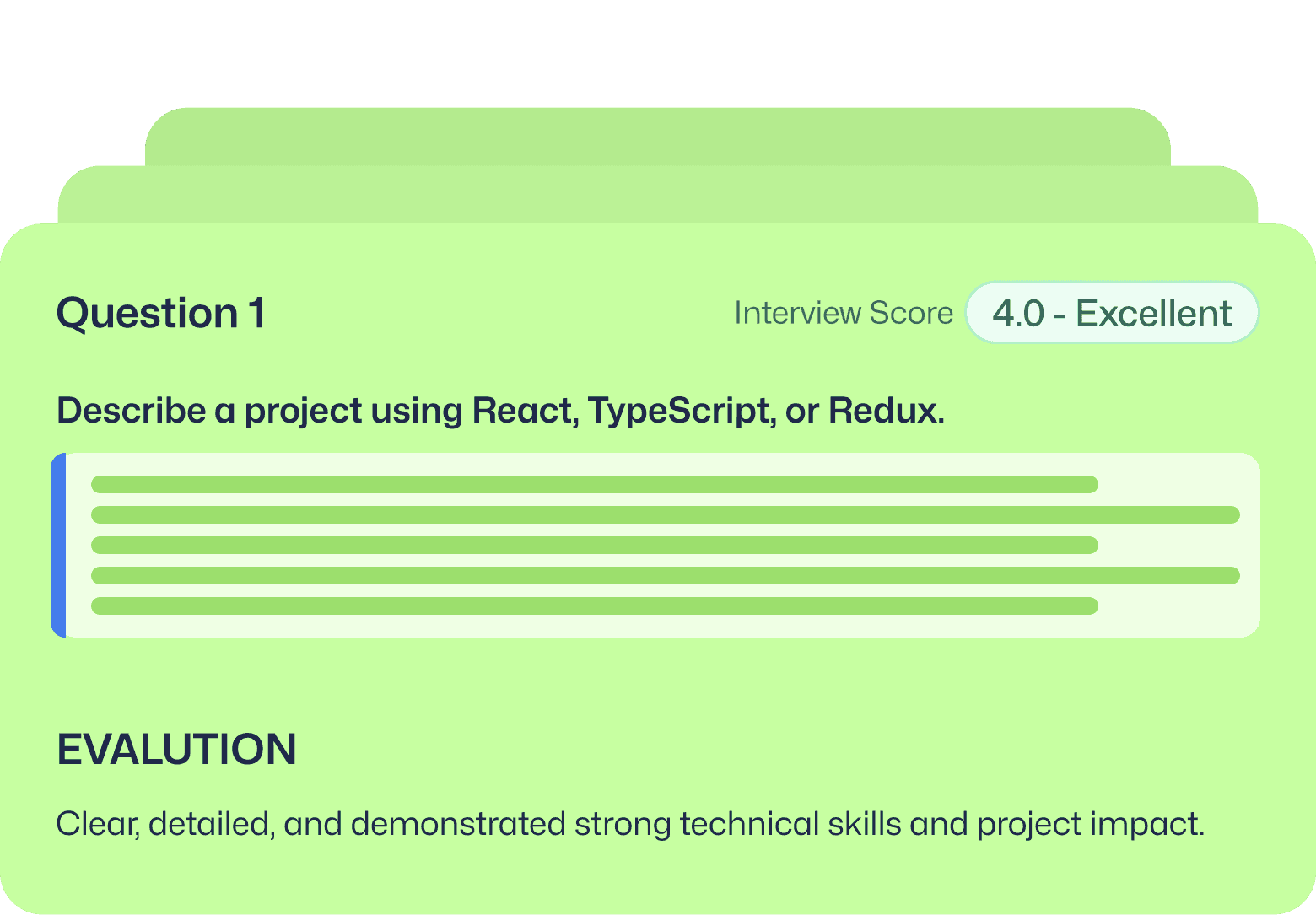 Question 1

Interview Score 4.0 - Excellent

Describe a project using React, TypeScript, or Redux.

EVALUTION

Clear, detailed, and demonstrated strong technical skills and project impact.